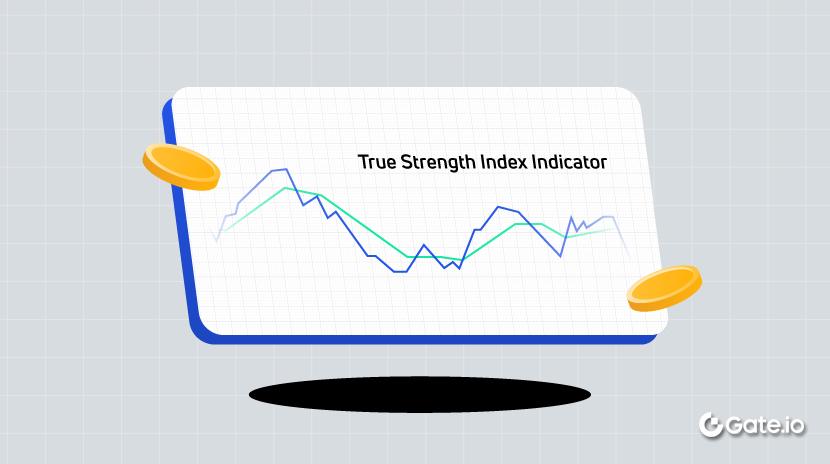 True Strength Index Indicator

Gate.io